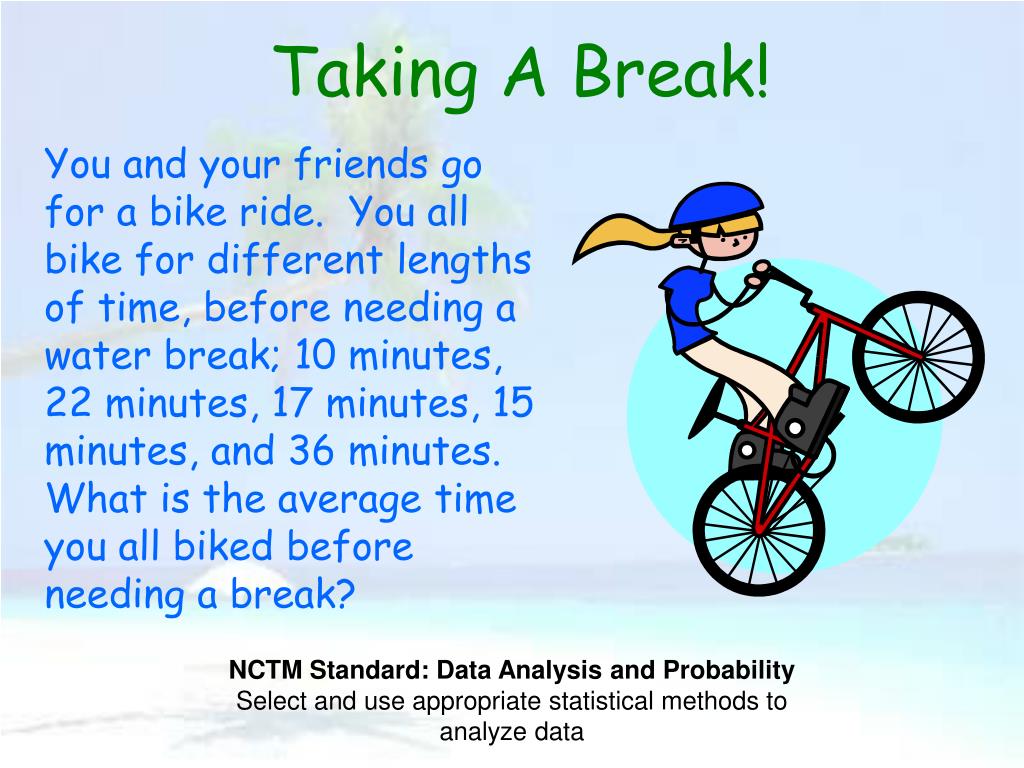 Taking A Break!

You and your friends go for a bike ride.  You all bike for different lengths of time, before needing a water break; 10 minutes, 22 minutes, 17 minutes, 15 minutes, and 36 minutes. What is the average time you all biked before needing a break?

NCTM Standard: Data Analysis and Probability
Select and use appropriate statistical methods to analyze data